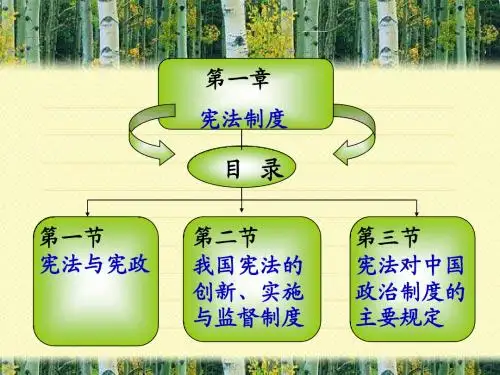 第一章
宪法制度

目 录

第一节
宪法与宪政

第二节
我国宪法的创新、实施与监督制度

第三节
宪法对中国政治制度的主要规定